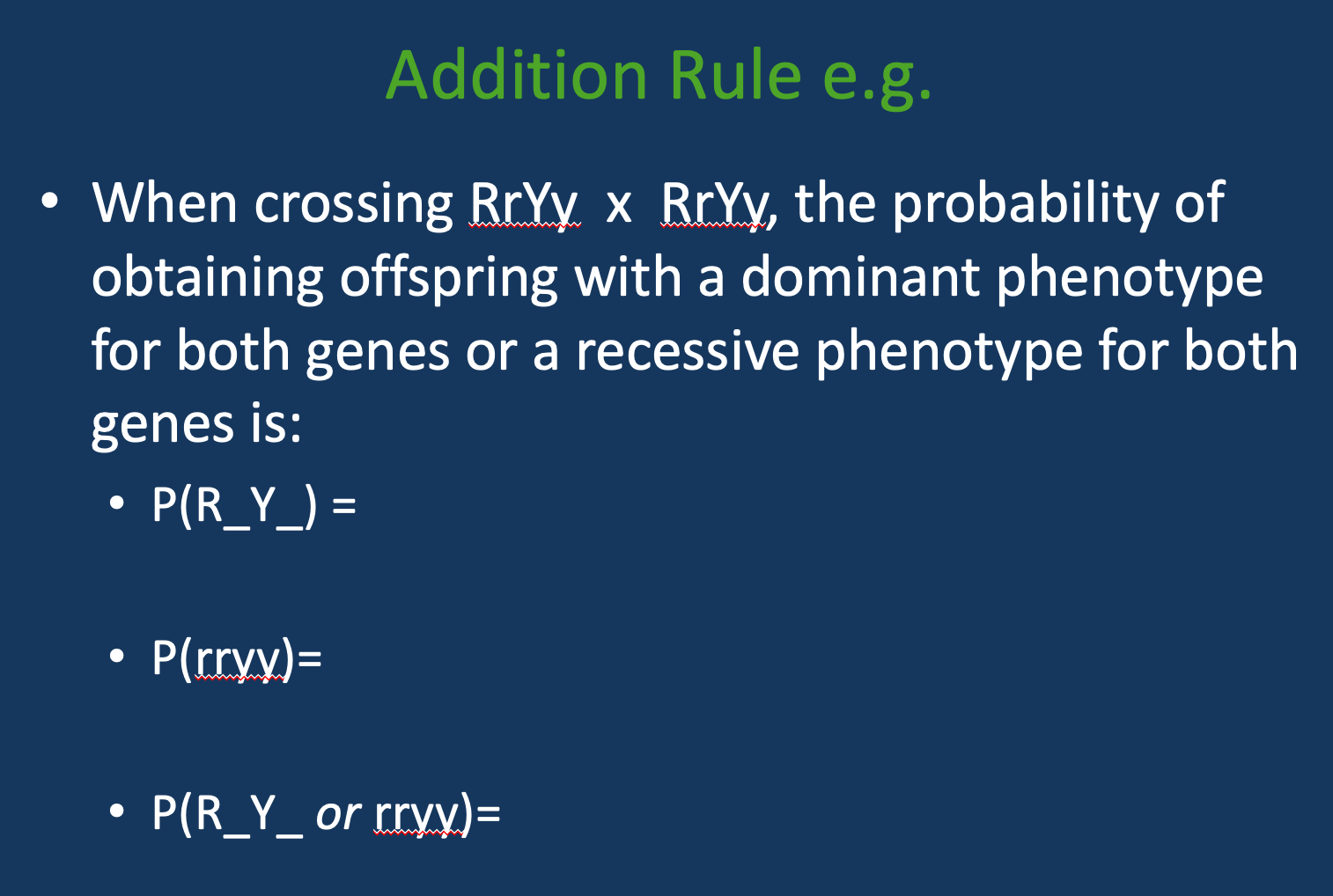 Addition Rule e.g.

• When crossing RrYy x RrYy, the probability of obtaining offspring with a dominant phenotype for both genes or a recessive phenotype for both genes is:

• P(R_Y_) =

• P(rryy)=

• P(R_Y_ or rryy)=